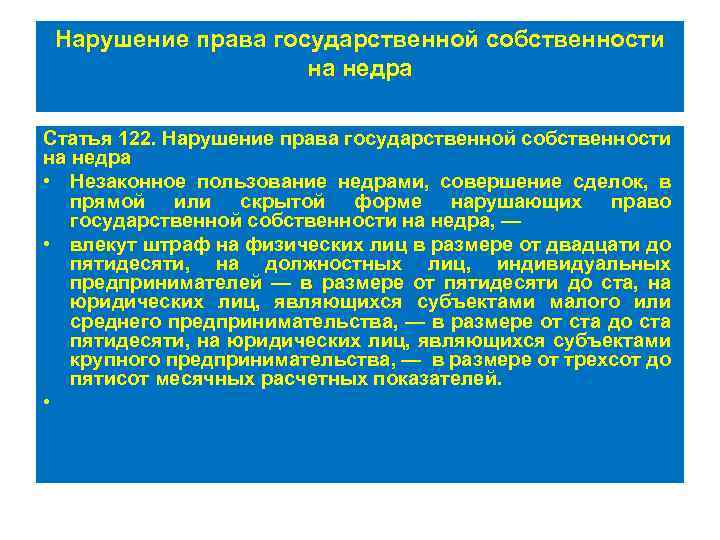 Нарушение права государственной собственности на недра

Статья 122. Нарушение права государственной собственности на недра

• Незаконное пользование недрами, совершение сделок, в прямой или скрытой форме нарушающих право государственной собственности на недра, —

• влекут штраф на физических лиц в размере от двадцати до пятидесяти, на должностных лиц, индивидуальных предпринимателей — в размере от пятидесяти до ста, на юридических лиц, являющихся субъектами малого или среднего предпринимательства, — в размере от ста до ста пятидесяти, на юридических лиц, являющихся субъектами крупного предпринимательства, — в размере от трехсот до пятисот месячных расчетных показателей.

•